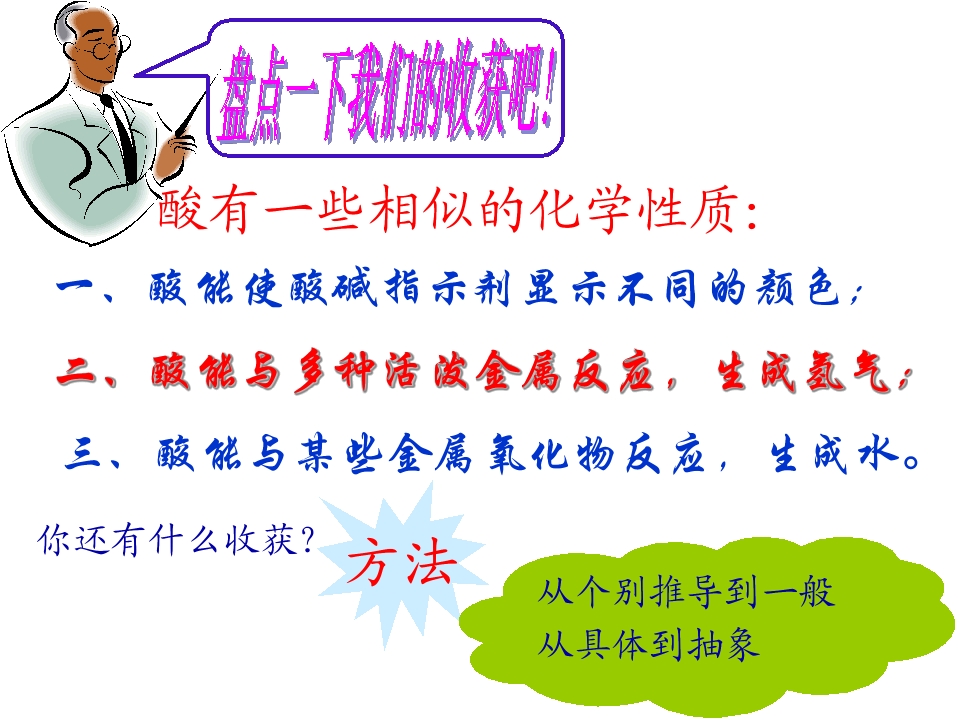 盘点一下我们的收获吧!

酸有一些相似的化学性质:

一、酸能使酸碱指示剂显示不同的颜色;

二、酸能与多种活泼金属反应,生成氢气;

三、酸能与某些金属氧化物反应,生成水。

你还有什么收获?

方法

从个别推导到一般
从具体到抽象